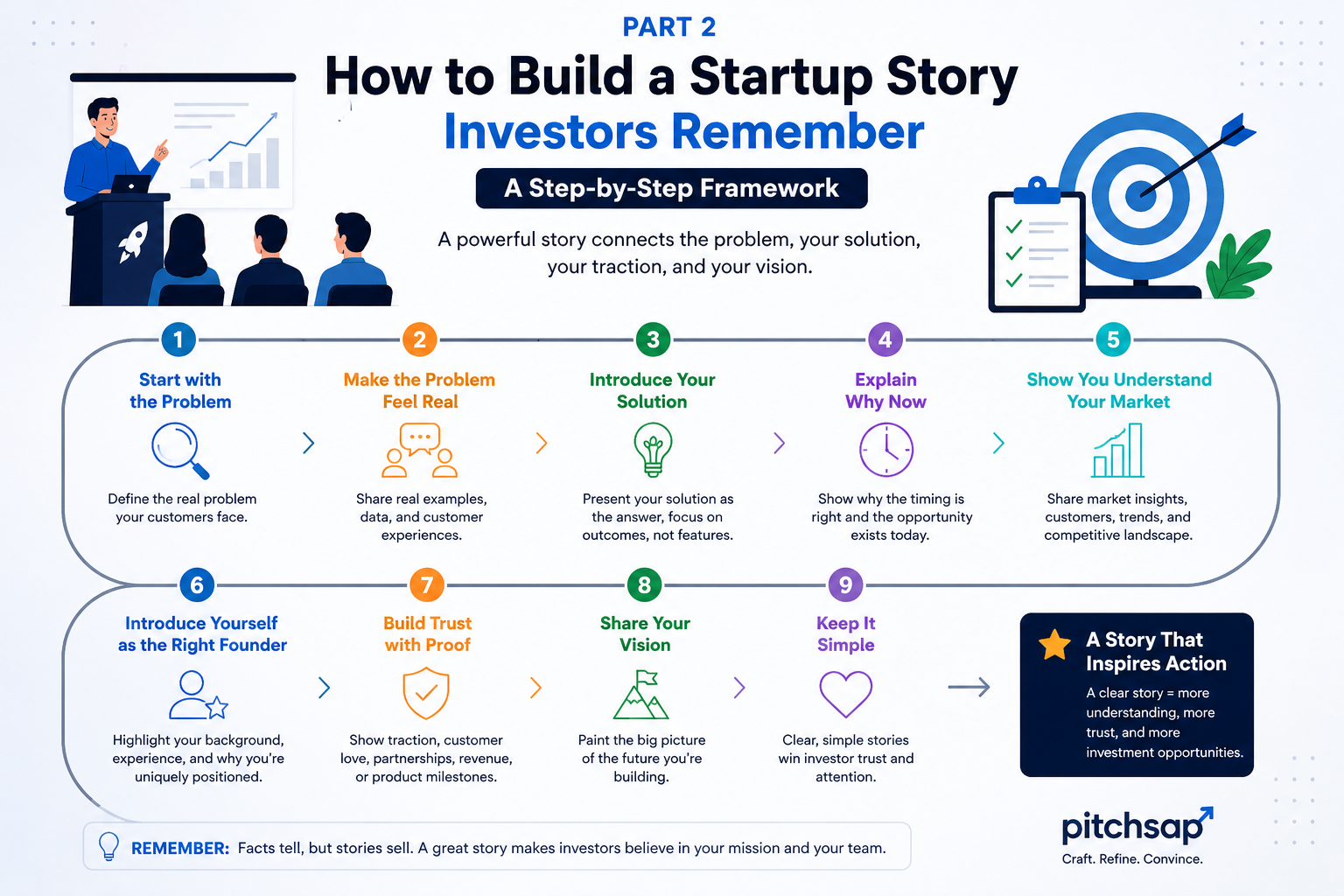 PART 2

How to Build a Startup Story Investors Remember

A Step-by-Step Framework

A powerful story connects the problem, your solution, your traction, and your vision.

1
Start with the Problem
Define the real problem your customers face.

2
Make the Problem Feel Real
Share real examples, data, and customer experiences.

3
Introduce Your Solution
Present your solution as the answer, focus on outcomes, not features.

4
Explain Why Now
Show why the timing is right and the opportunity exists today.

5
Show You Understand Your Market
Share market insights, customers, trends, and competitive landscape.

6
Introduce Yourself as the Right Founder
Highlight your background, experience, and why you're uniquely positioned.

7
Build Trust with Proof
Show traction, customer love, partnerships, revenue, or product milestones.

8
Share Your Vision
Paint the big picture of the future you're building.

9
Keep It Simple
Clear, simple stories win investor trust and attention.

A Story That Inspires Action
A clear story = more understanding, more trust, and more investment opportunities.

REMEMBER: Facts tell, but stories sell. A great story makes investors believe in your mission and your team.

pitchsap
Craft. Refine. Convince.